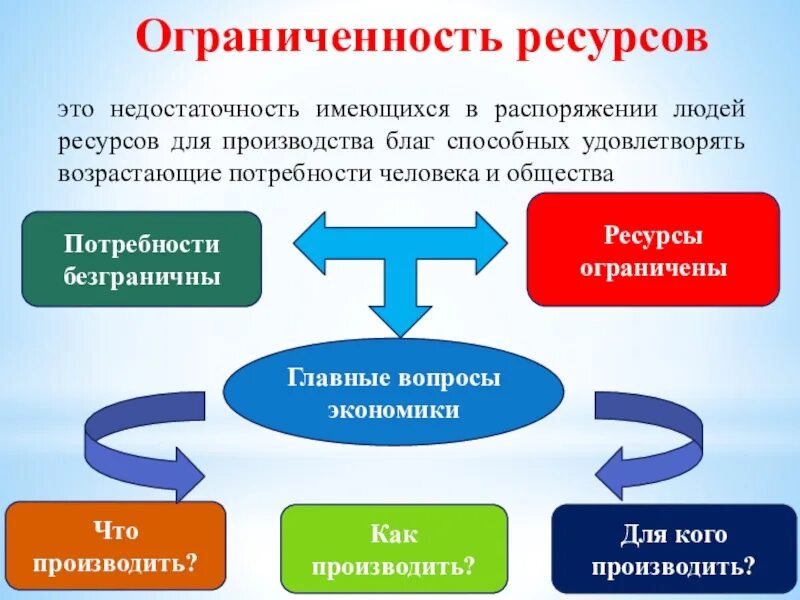 Ограниченность ресурсов

это недостаточность имеющихся в распоряжении людей ресурсов для производства благ способных удовлетворять возрастающие потребности человека и общества

Потребности безграничны

Ресурсы ограничены

Главные вопросы экономики

Что производить?

Как производить?

Для кого производить?